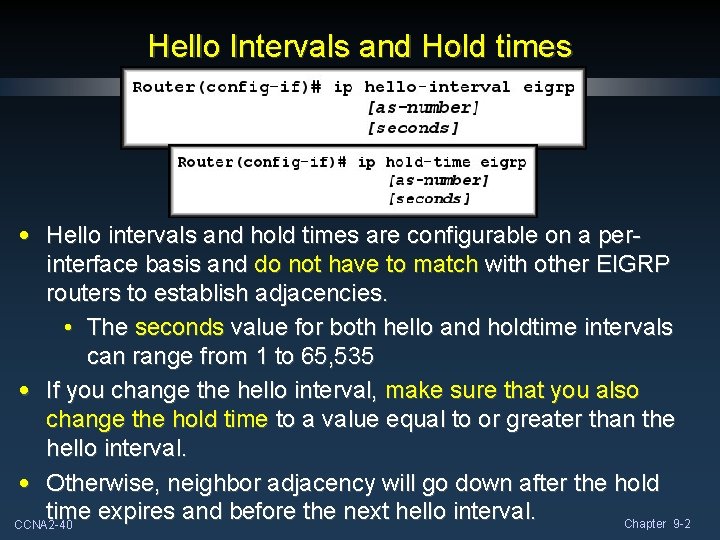 Hello Intervals and Hold times

Router(config-if)# ip hello-interval eigrp
[as-number]
[seconds]

Router(config-if)# ip hold-time eigrp
[as-number]
[seconds]

• Hello intervals and hold times are configurable on a per-interface basis and do not have to match with other EIGRP routers to establish adjacencies.

• The seconds value for both hello and holdtime intervals can range from 1 to 65,535

• If you change the hello interval, make sure that you also change the hold time to a value equal to or greater than the hello interval.

• Otherwise, neighbor adjacency will go down after the hold time expires and before the next hello interval.

CCNA2-40

Chapter 9-2